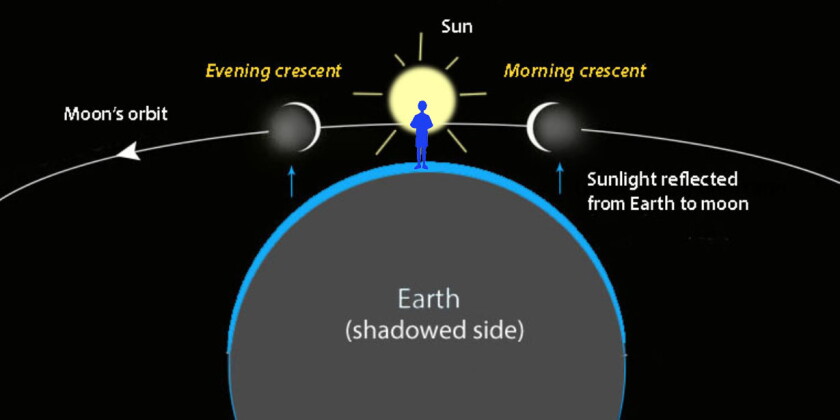 Sun

Evening crescent

Morning crescent

Moon's orbit

Sunlight reflected from Earth to moon

Earth
(shadowed side)